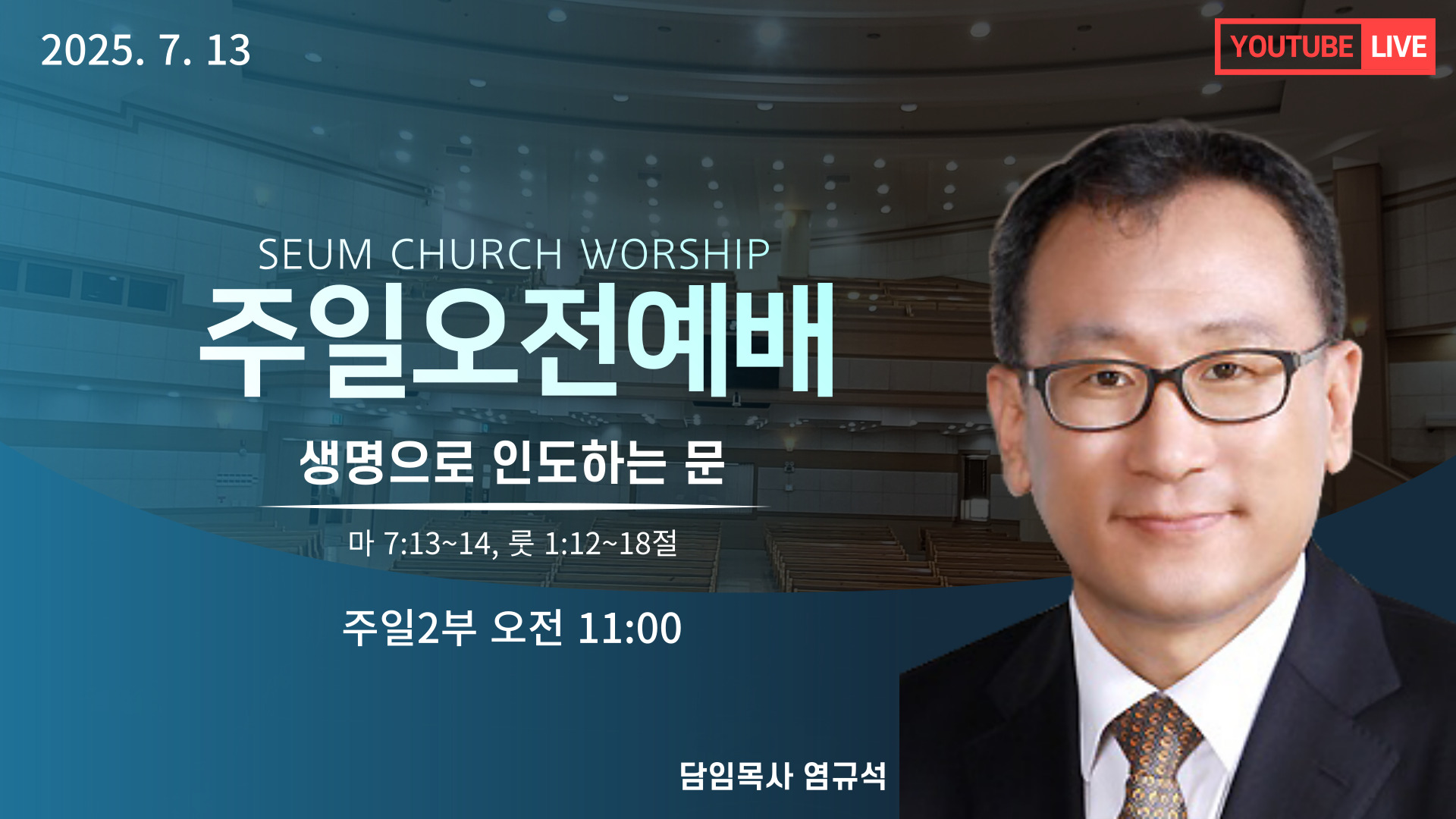 2025. 7. 13

YOUTUBE LIVE

SEUM CHURCH WORSHIP

주일오전예배

생명으로 인도하는 문

마 7:13~14, 룻 1:12~18절

주일2부 오전 11:00

담임목사 염규석